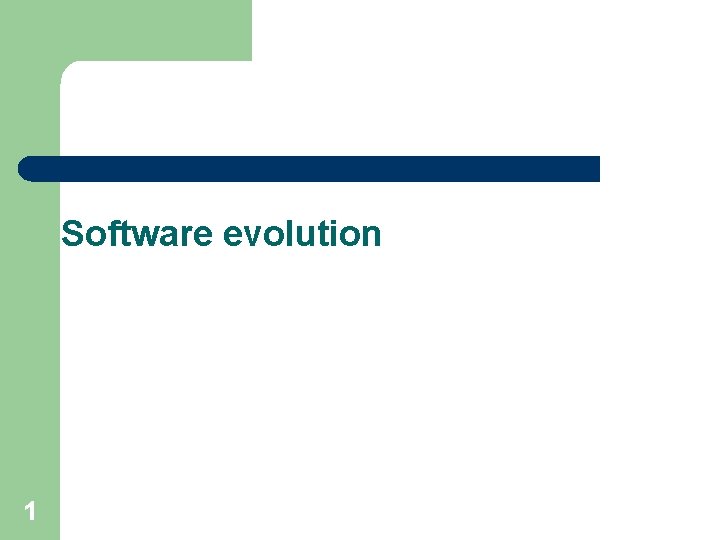 Software evolution

1